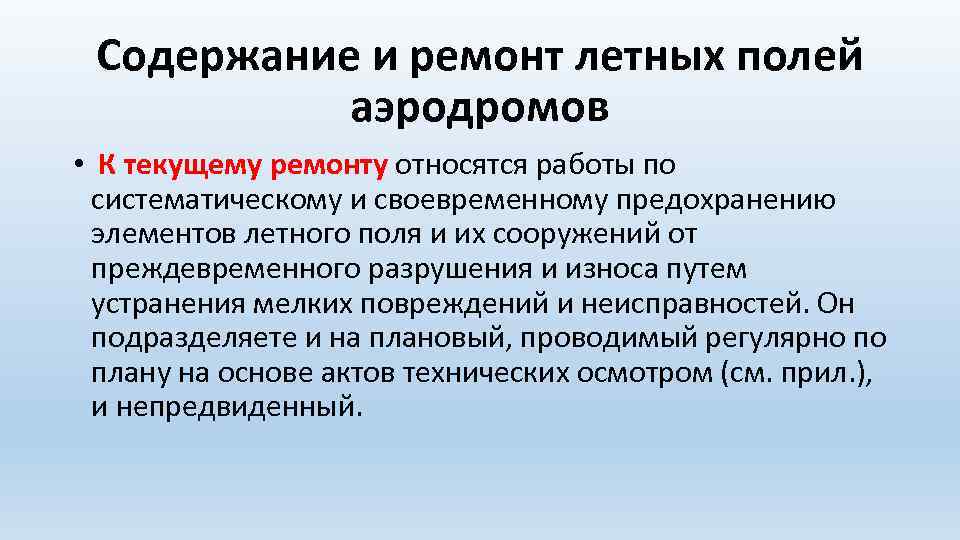 Содержание и ремонт летных полей аэродромов

• К текущему ремонту относятся работы по систематическому и своевременному предохранению элементов летного поля и их сооружений от преждевременного разрушения и износа путем устранения мелких повреждений и неисправностей. Он подразделяете и на плановый, проводимый регулярно по плану на основе актов технических осмотром (см. прил.), и непредвиденный.